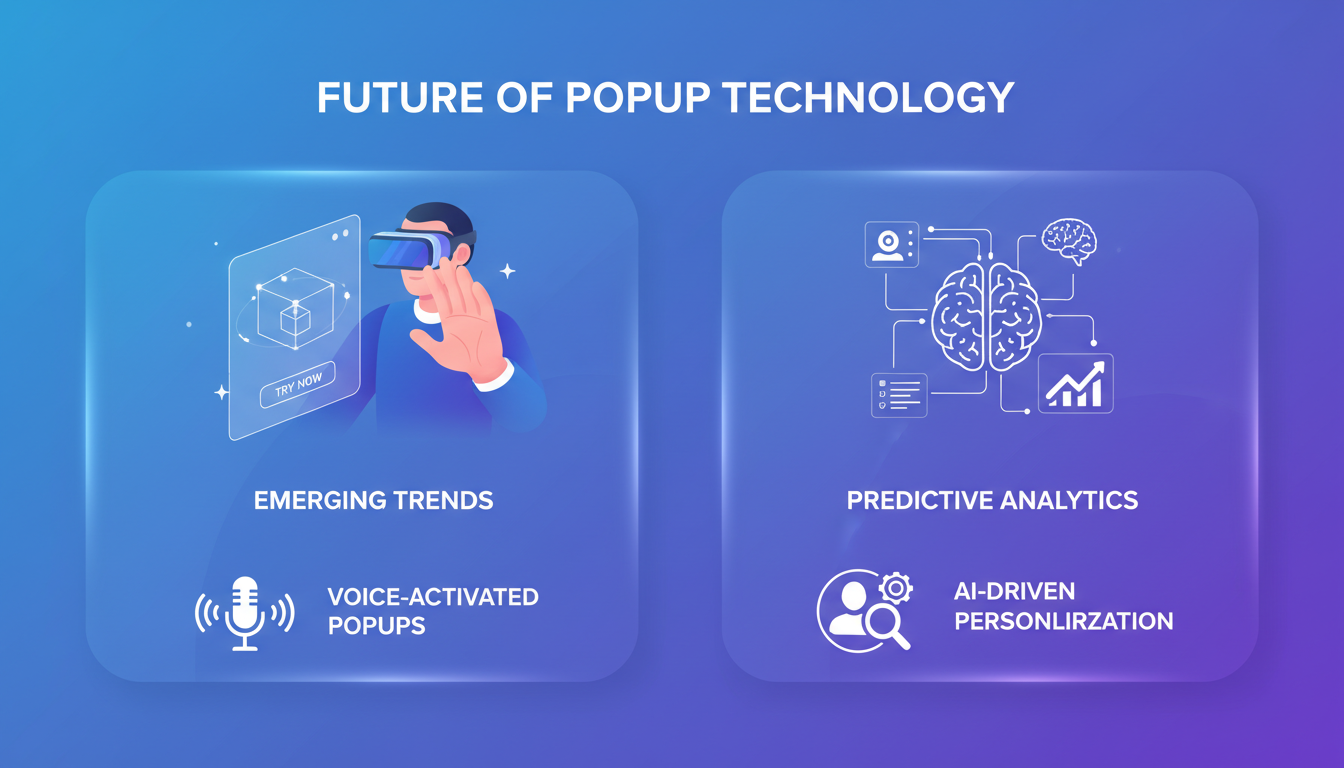 FUTURE OF POPUP TECHNOLOGY

TRY NOW

EMERGING TRENDS

VOICE-ACTIVATED POPUPS

PREDICTIVE ANALYTICS

AI-DRIVEN PERSONLIRZATION